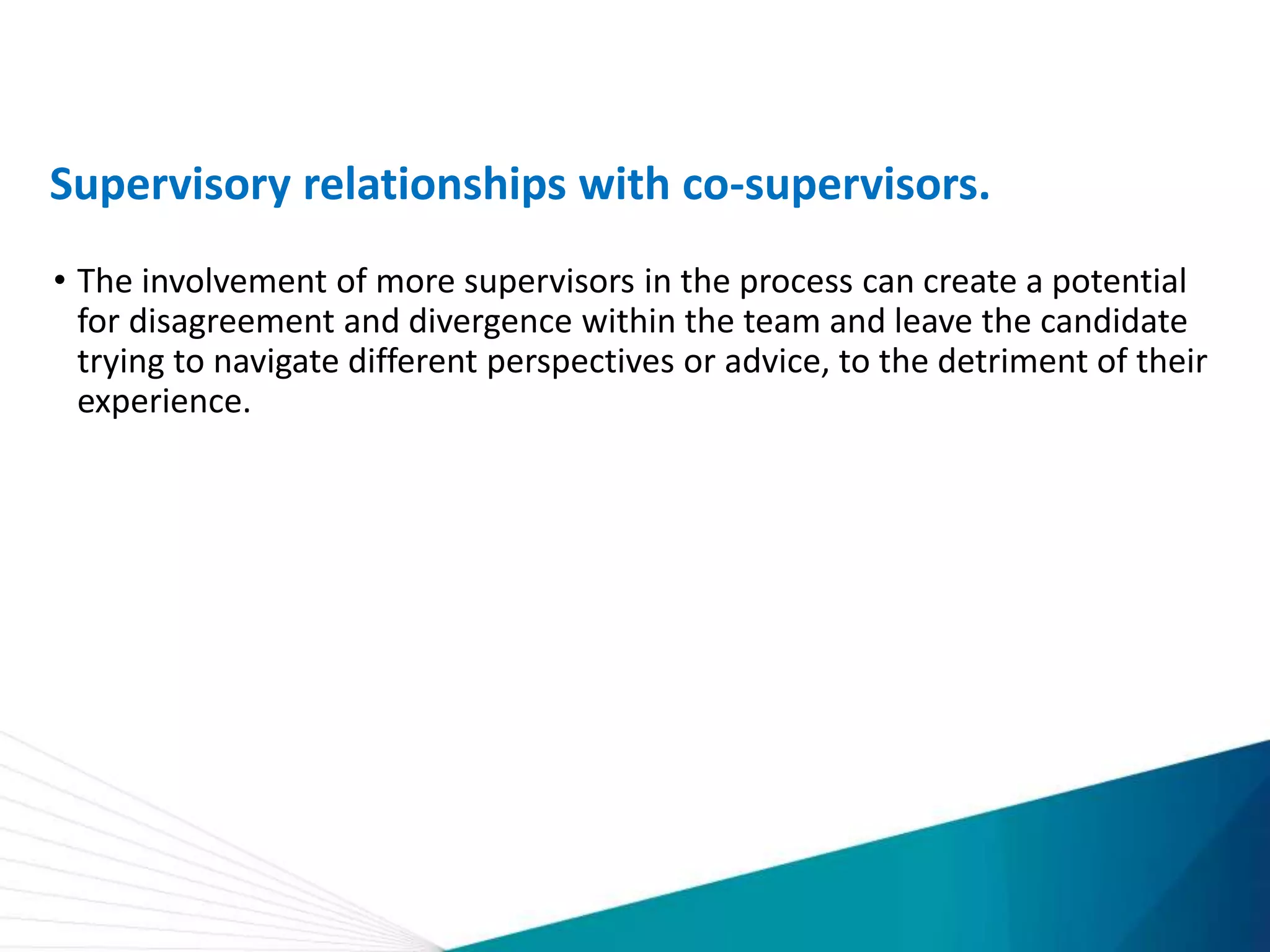 Supervisory relationships with co-supervisors.

• The involvement of more supervisors in the process can create a potential for disagreement and divergence within the team and leave the candidate trying to navigate different perspectives or advice, to the detriment of their experience.